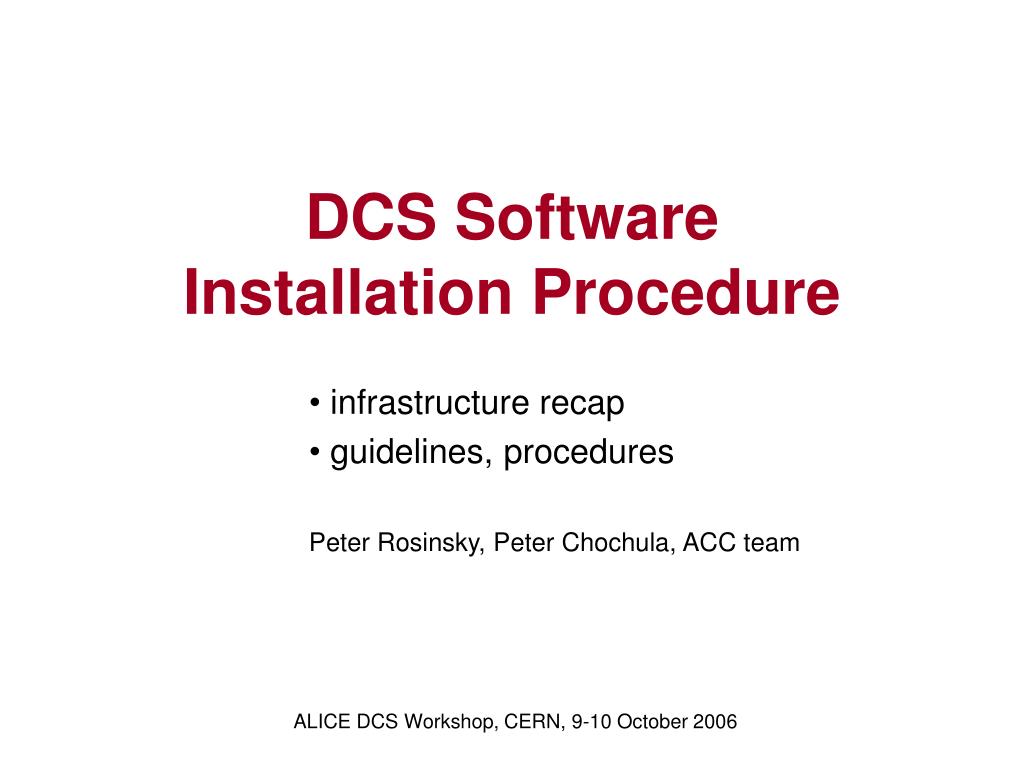 DCS Software
Installation Procedure

• infrastructure recap
• guidelines, procedures

Peter Rosinsky, Peter Chochula, ACC team

ALICE DCS Workshop, CERN, 9-10 October 2006